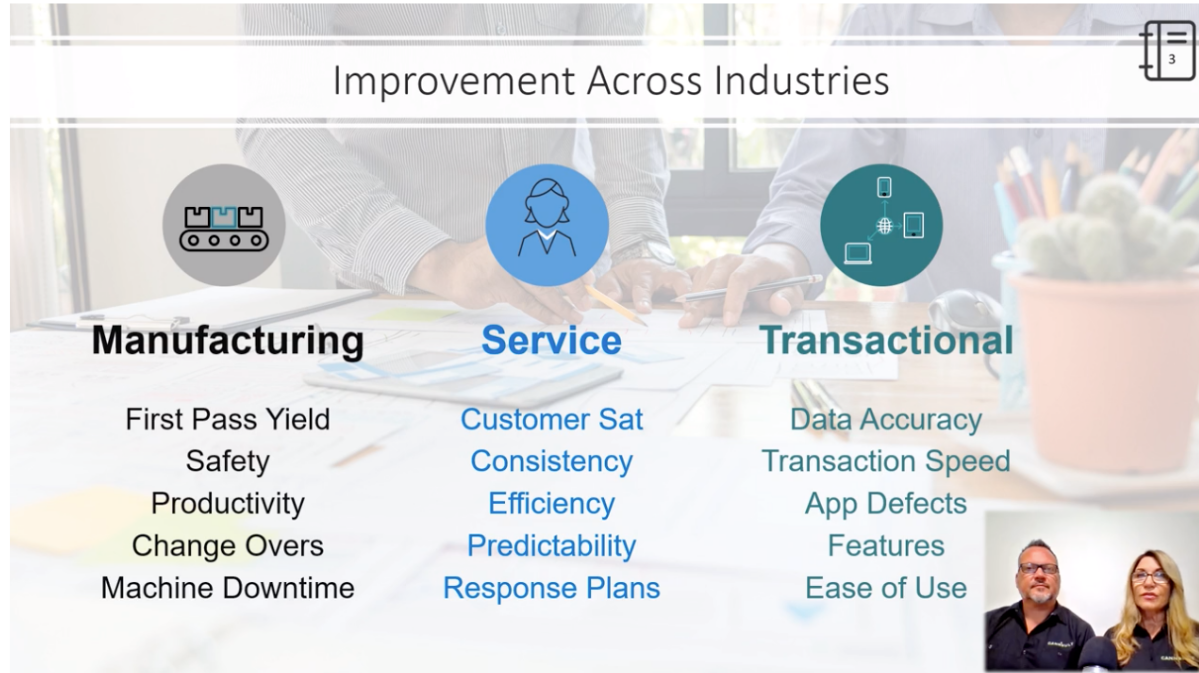 3

Improvement Across Industries

Manufacturing

First Pass Yield
Safety
Productivity
Change Overs
Machine Downtime

Service

Customer Sat
Consistency
Efficiency
Predictability
Response Plans

Transactional

Data Accuracy
Transaction Speed
App Defects
Features
Ease of Use